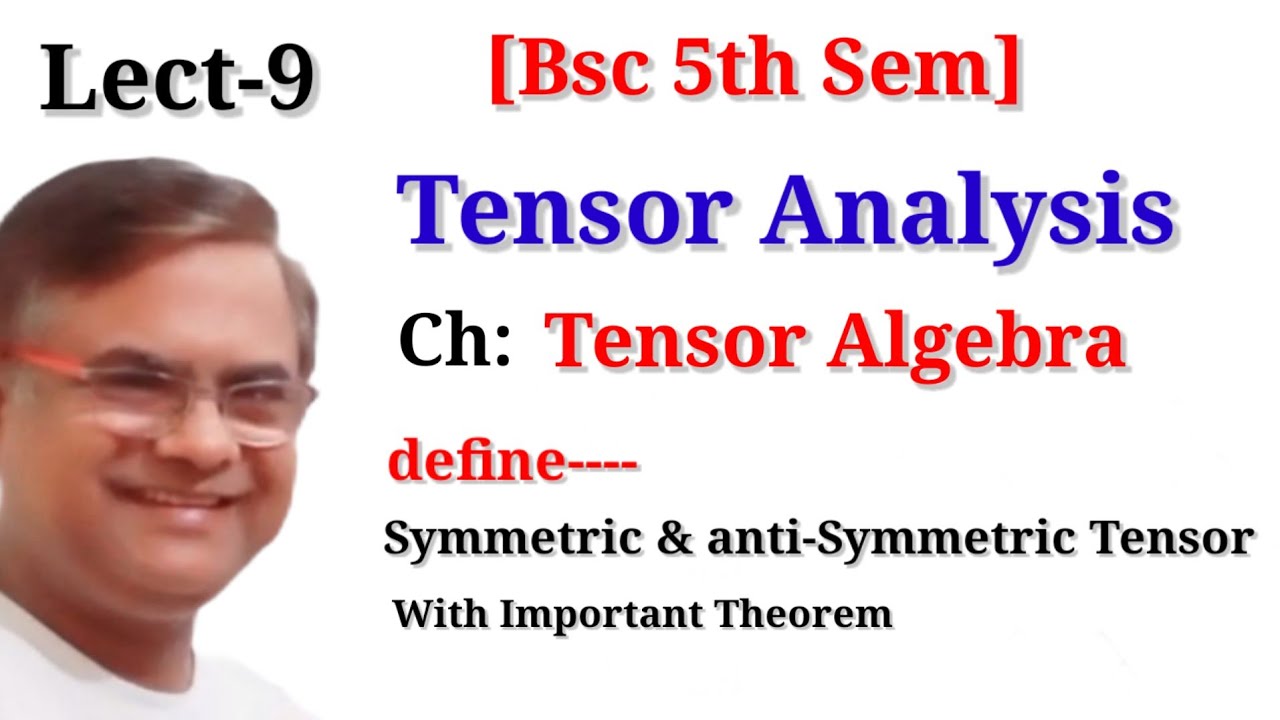 Lect-9

[Bsc 5th Sem]

Tensor Analysis

Ch: Tensor Algebra

define----

Symmetric & anti-Symmetric Tensor

With Important Theorem